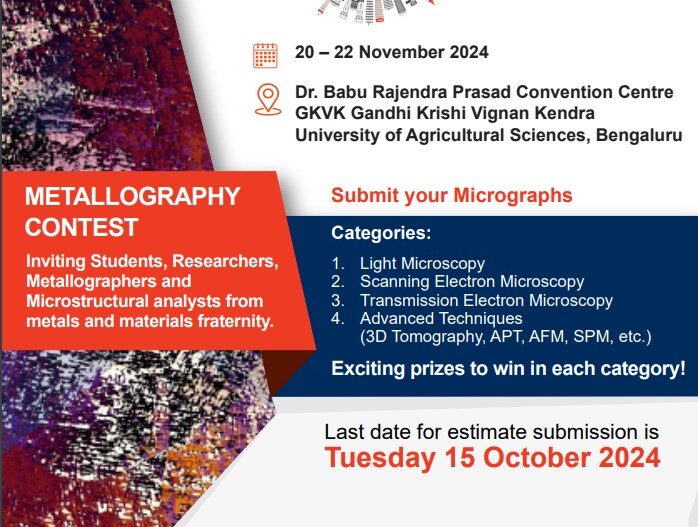 20 – 22 November 2024

Dr. Babu Rajendra Prasad Convention Centre
GKVK Gandhi Krishi Vignan Kendra
University of Agricultural Sciences, Bengaluru

METALLOGRAPHY CONTEST

Inviting Students, Researchers, Metallographers and Microstructural analysts from metals and materials fraternity.

Submit your Micrographs

Categories:

1. Light Microscopy
2. Scanning Electron Microscopy
3. Transmission Electron Microscopy
4. Advanced Techniques (3D Tomography, APT, AFM, SPM, etc.)

Exciting prizes to win in each category!

Last date for estimate submission is
Tuesday 15 October 2024